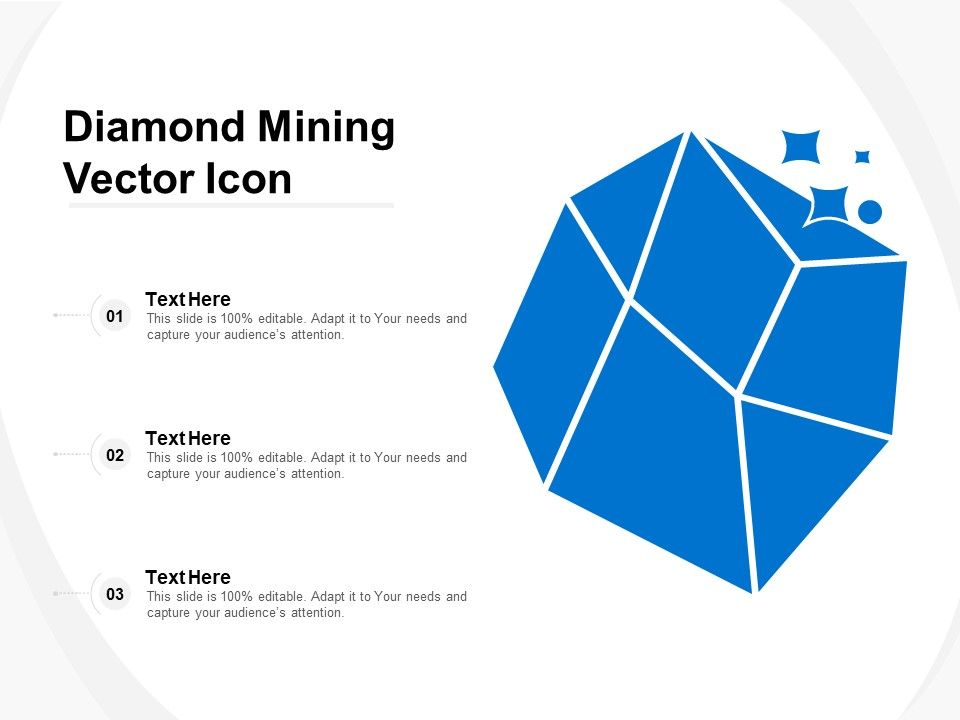 Diamond Mining Vector Icon

01
Text Here
This slide is 100% editable. Adapt it to Your needs and capture your audience's attention.

02
Text Here
This slide is 100% editable. Adapt it to Your needs and capture your audience's attention.

03
Text Here
This slide is 100% editable. Adapt it to Your needs and capture your audience's attention.